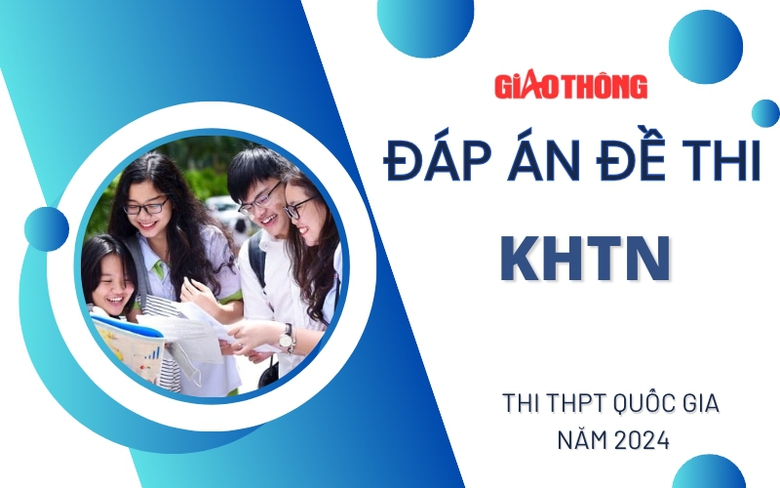 GIAO THÔNG

ĐÁP ÁN ĐỀ THI

KHTN

THI THPT QUỐC GIA NĂM 2024